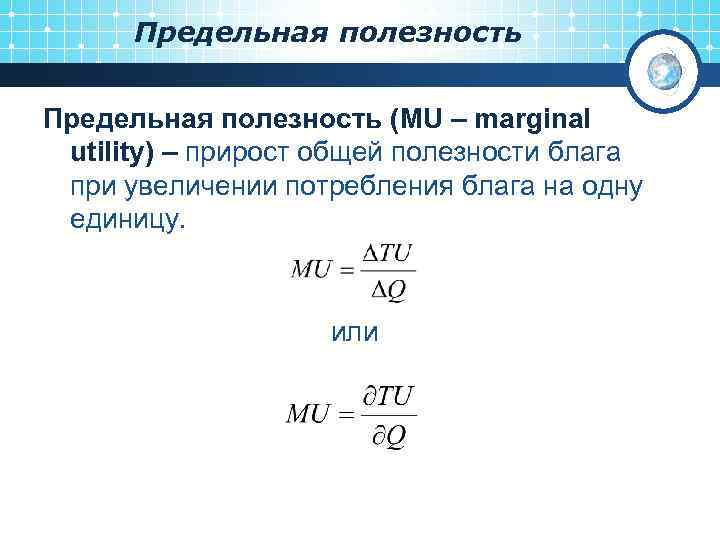 Предельная полезность

Предельная полезность (MU – marginal utility) – прирост общей полезности блага при увеличении потребления блага на одну единицу.

$MU = \frac{\Delta TU}{\Delta Q}$

или

$MU = \frac{\partial TU}{\partial Q}$